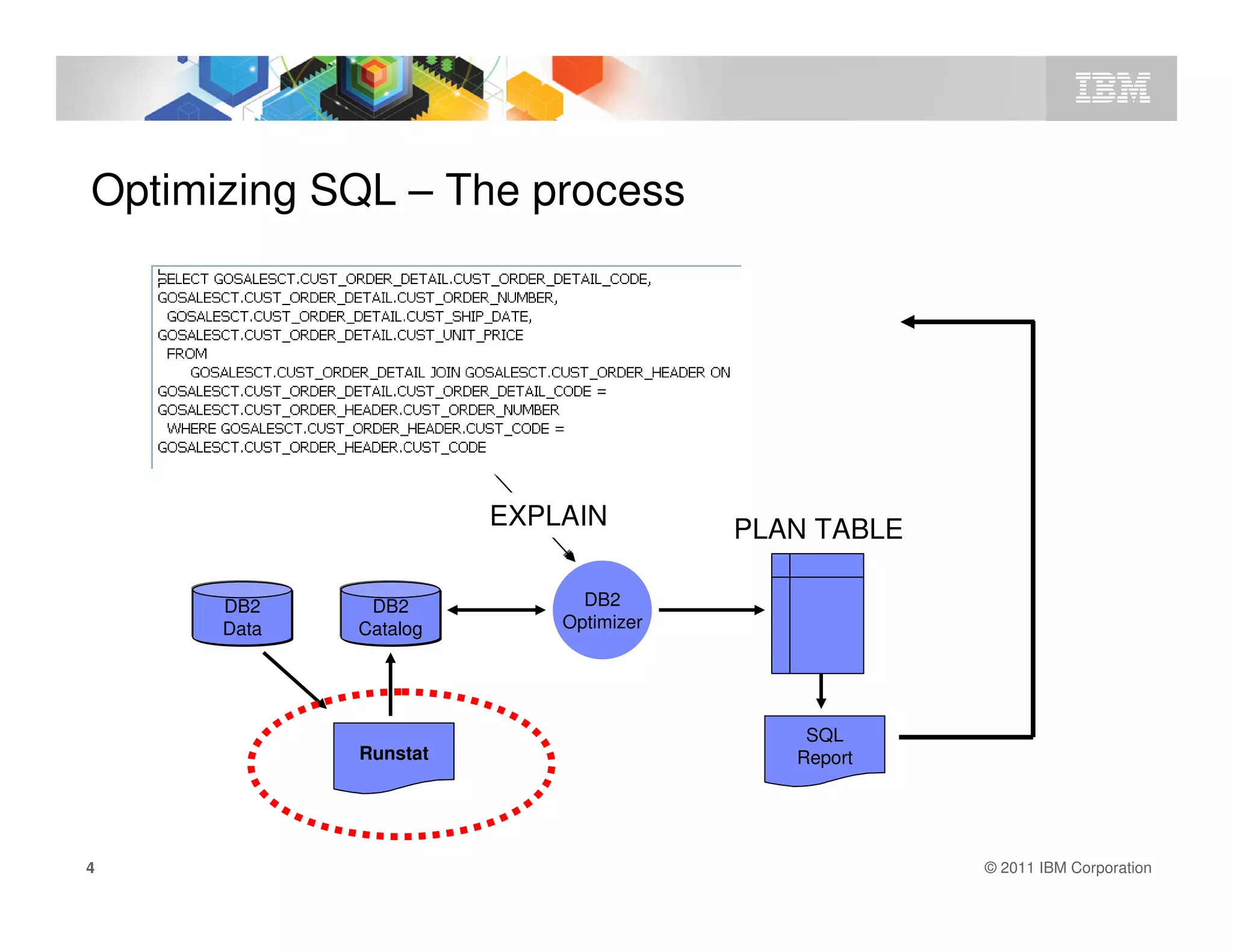 IBM

Optimizing SQL – The process

SELECT GOSALESCT.CUST_ORDER_DETAIL.CUST_ORDER_DETAIL_CODE,
GOSALESCT.CUST_ORDER_DETAIL.CUST_ORDER_NUMBER,
GOSALESCT.CUST_ORDER_DETAIL.CUST_SHIP_DATE,
GOSALESCT.CUST_ORDER_DETAIL.CUST_UNIT_PRICE
FROM
GOSALESCT.CUST_ORDER_DETAIL JOIN GOSALESCT.CUST_ORDER_HEADER ON
GOSALESCT.CUST_ORDER_DETAIL.CUST_ORDER_DETAIL_CODE =
GOSALESCT.CUST_ORDER_HEADER.CUST_ORDER_NUMBER
WHERE GOSALESCT.CUST_ORDER_HEADER.CUST_CODE =
GOSALESCT.CUST_ORDER_HEADER.CUST_CODE

EXPLAIN

PLAN TABLE

DB2 Data

DB2 Catalog

DB2 Optimizer

Runstat

SQL Report

4

© 2011 IBM Corporation